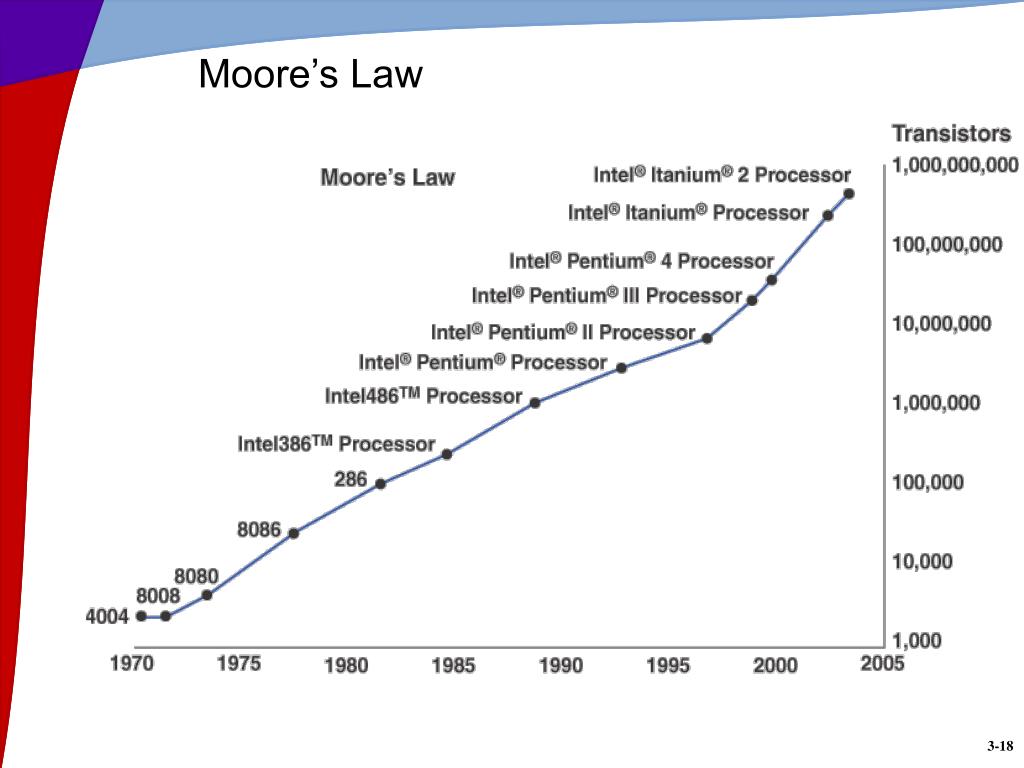 Moore's Law

Moore's Law

Transistors

Intel® Itanium® 2 Processor

Intel® Itanium® Processor

Intel® Pentium® 4 Processor

Intel® Pentium® III Processor

Intel® Pentium® II Processor

Intel® Pentium® Processor

Intel486™ Processor

Intel386™ Processor

286

8086

8080

8008

4004

1,000,000,000

100,000,000

10,000,000

1,000,000

100,000

10,000

1,000

1970 1975 1980 1985 1990 1995 2000 2005

3-18